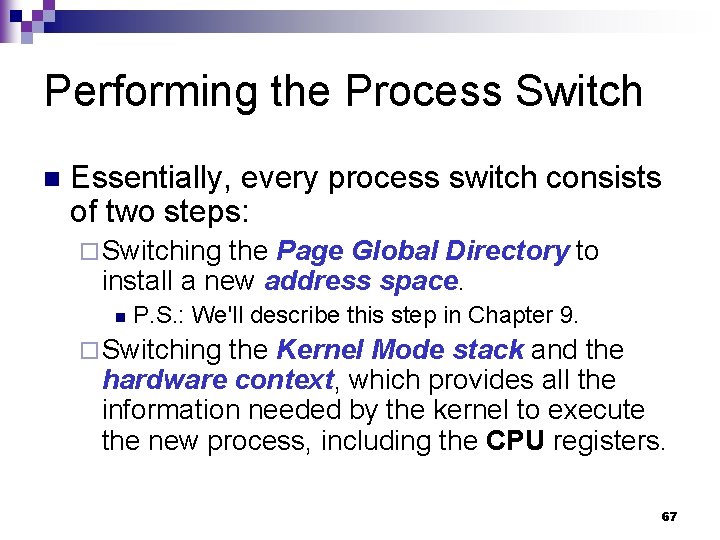 Performing the Process Switch

Essentially, every process switch consists of two steps:

Switching the Page Global Directory to install a new address space.

P.S.: We'll describe this step in Chapter 9.

Switching the Kernel Mode stack and the hardware context, which provides all the information needed by the kernel to execute the new process, including the CPU registers.

67